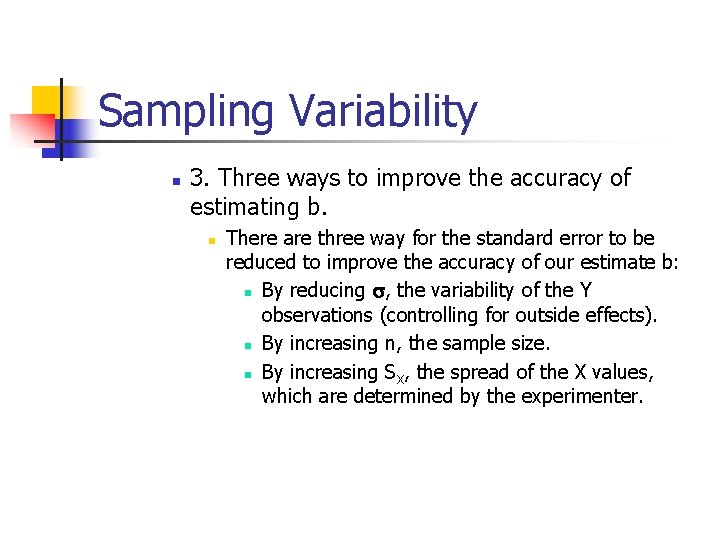 Sampling Variability

3. Three ways to improve the accuracy of estimating b.

There are three way for the standard error to be reduced to improve the accuracy of our estimate b:

By reducing $\sigma$, the variability of the Y observations (controlling for outside effects).

By increasing n, the sample size.

By increasing $S_X$, the spread of the X values, which are determined by the experimenter.